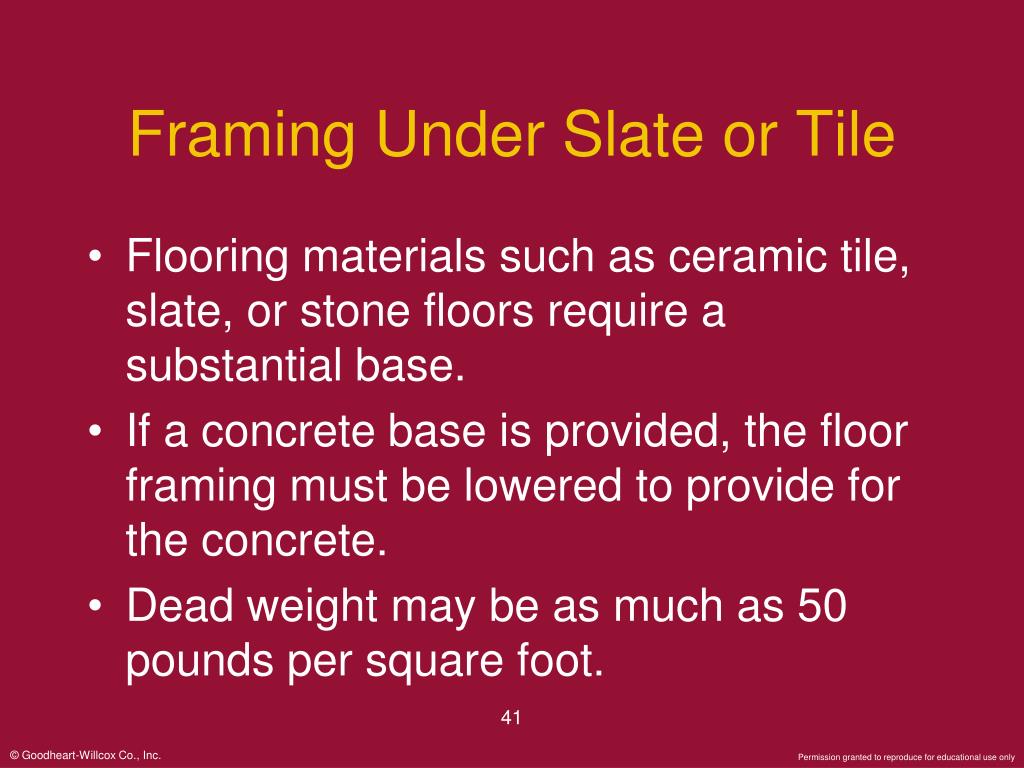 Framing Under Slate or Tile

• Flooring materials such as ceramic tile, slate, or stone floors require a substantial base.
• If a concrete base is provided, the floor framing must be lowered to provide for the concrete.
• Dead weight may be as much as 50 pounds per square foot.

41

© Goodheart-Willcox Co., Inc.

Permission granted to reproduce for educational use only